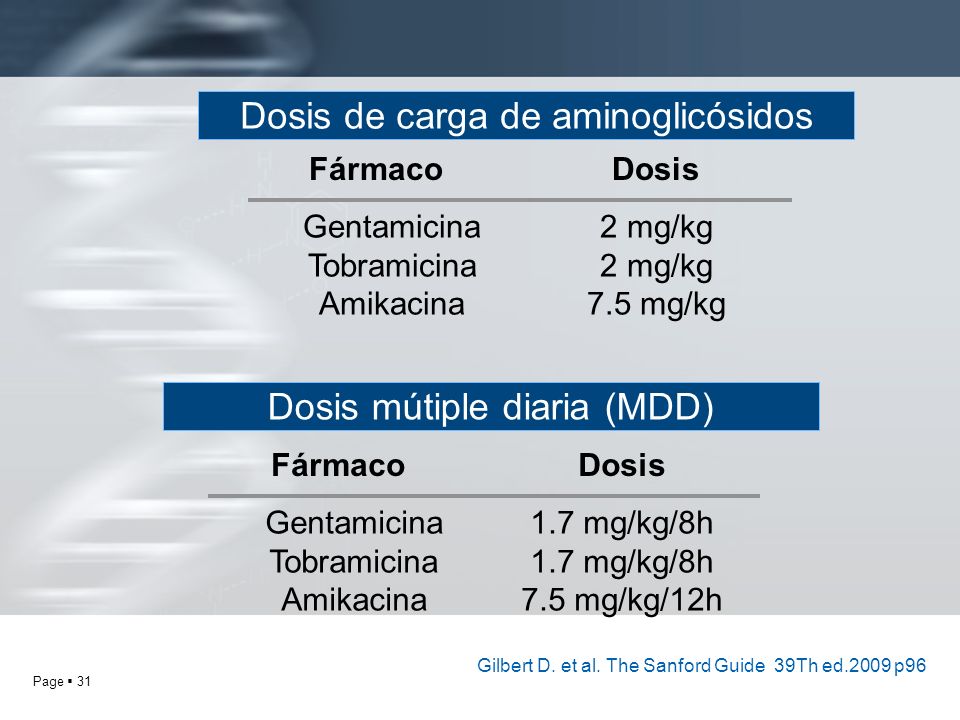 Dosis de carga de aminoglicósidos

| Fármaco | Dosis |
|---|---|
| Gentamicina | 2 mg/kg |
| Tobramicina | 2 mg/kg |
| Amikacina | 7.5 mg/kg |

Dosis mútiple diaria (MDD)

| Fármaco | Dosis |
|---|---|
| Gentamicina | 1.7 mg/kg/8h |
| Tobramicina | 1.7 mg/kg/8h |
| Amikacina | 7.5 mg/kg/12h |

Gilbert D. et al. The Sanford Guide 39Th ed.2009 p96

Page ▪ 31